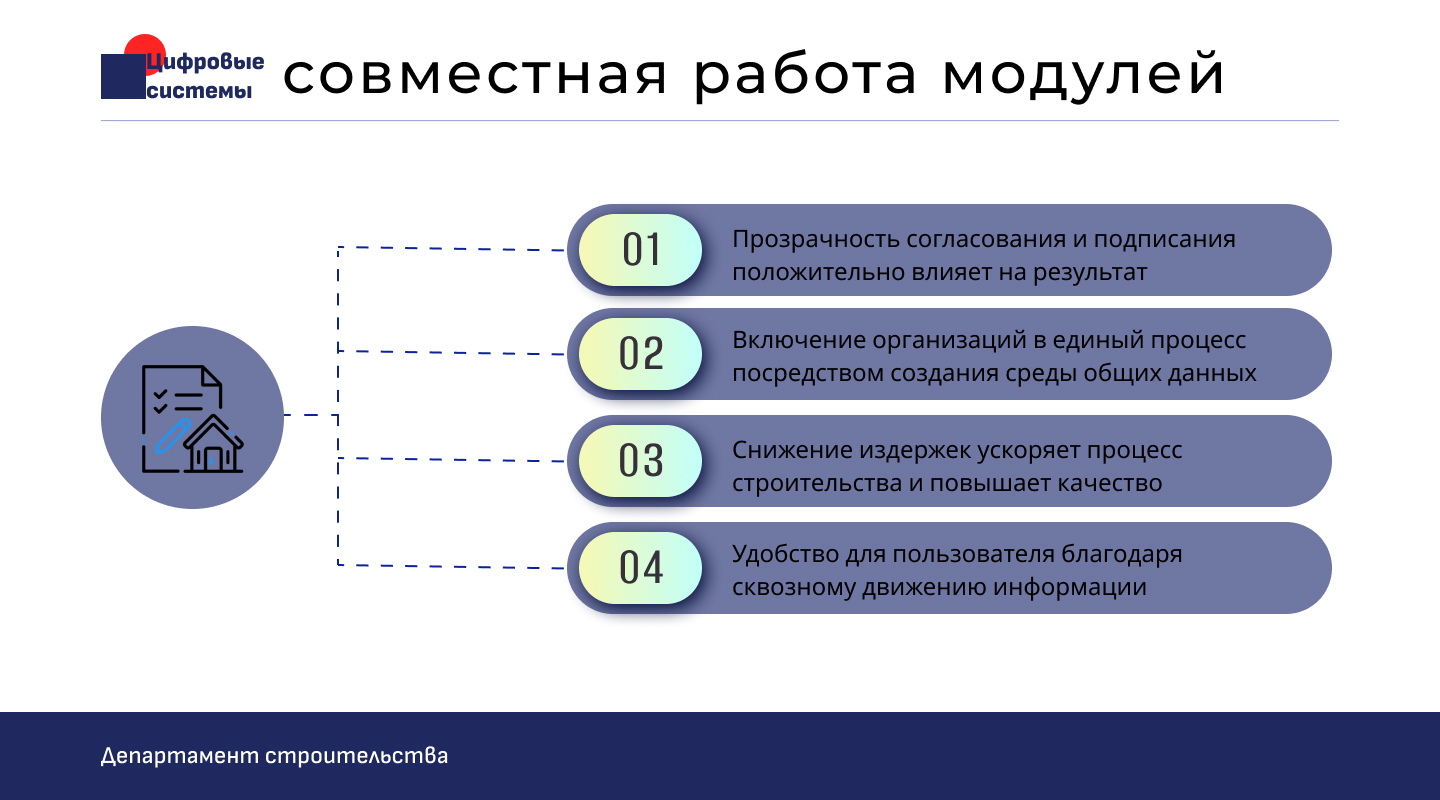 Цифровые системы

совместная работа модулей

01 Прозрачность согласования и подписания положительно влияет на результат

02 Включение организаций в единый процесс посредством создания среды общих данных

03 Снижение издержек ускоряет процесс строительства и повышает качество

04 Удобство для пользователя благодаря сквозному движению информации

Департамент строительства